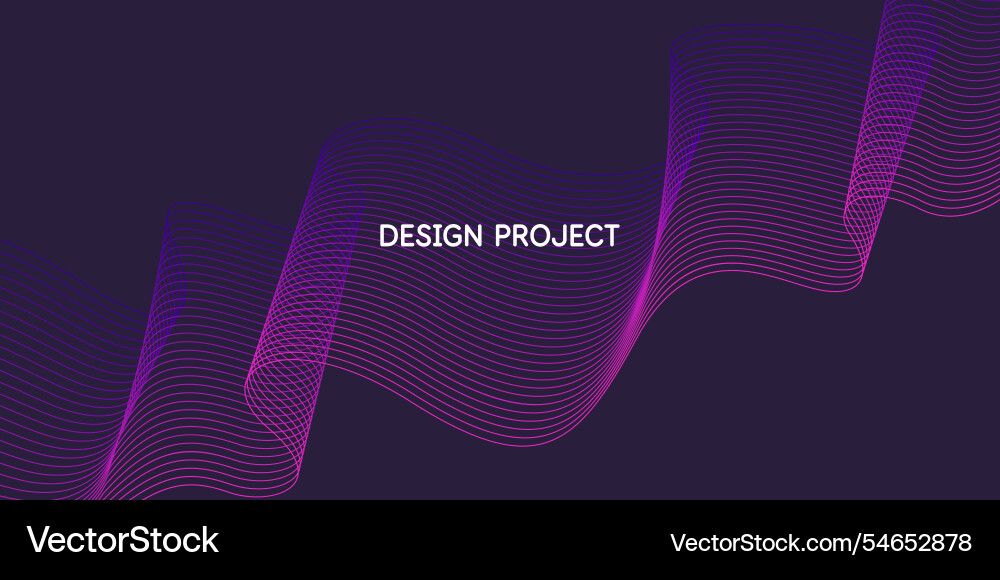 DESIGN PROJECT

VectorStock

VectorStock.com/54652878